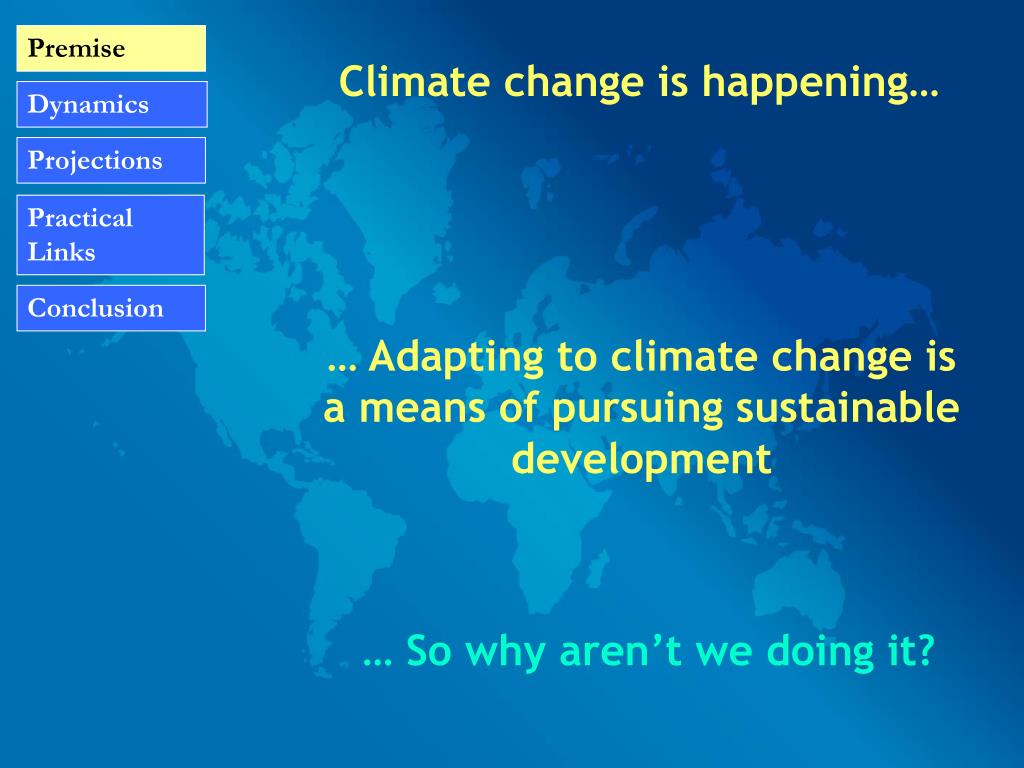 Premise

Dynamics

Projections

Practical Links

Conclusion

Climate change is happening…

… Adapting to climate change is a means of pursuing sustainable development

… So why aren’t we doing it?